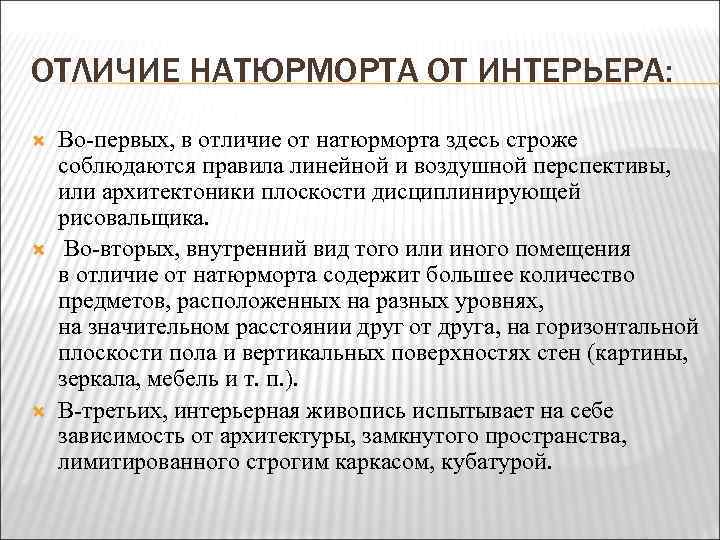 ОТЛИЧИЕ НАТЮРМОРТА ОТ ИНТЕРЬЕРА:

Во-первых, в отличие от натюрморта здесь строже соблюдаются правила линейной и воздушной перспективы, или архитектоники плоскости дисциплинирующей рисовальщика.

Во-вторых, внутренний вид того или иного помещения в отличие от натюрморта содержит большее количество предметов, расположенных на разных уровнях, на значительном расстоянии друг от друга, на горизонтальной плоскости пола и вертикальных поверхностях стен (картины, зеркала, мебель и т. п.).

В-третьих, интерьерная живопись испытывает на себе зависимость от архитектуры, замкнутого пространства, лимитированного строгим каркасом, кубатурой.